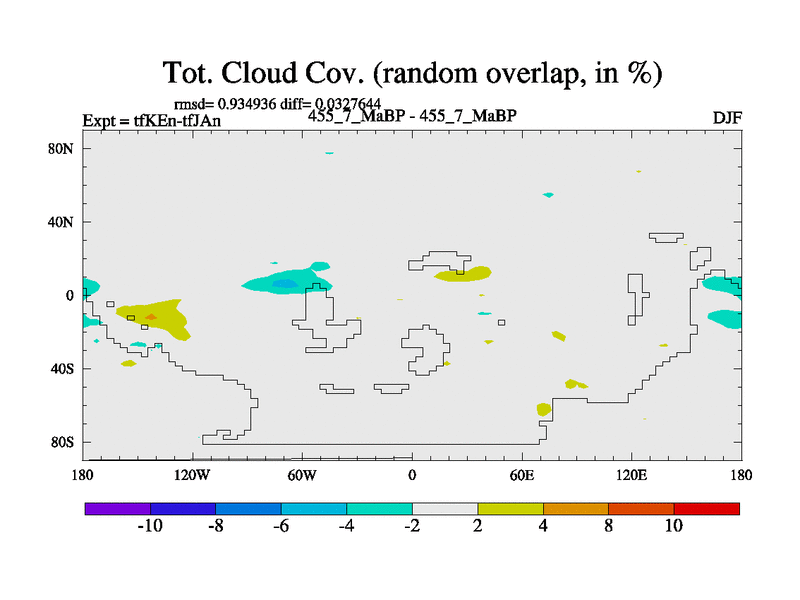 Tot. Cloud Cov. (random overlap, in %)

rmsd= 0.934936 diff= 0.0327644

Expt = tfKEn-tfJAn

455_7_MaBP - 455_7_MaBP

DJF

80N
40N
0
40S
80S

180
120W
60W
0
60E
120E
180

-10
-8
-6
-4
-2
2
4
8
10